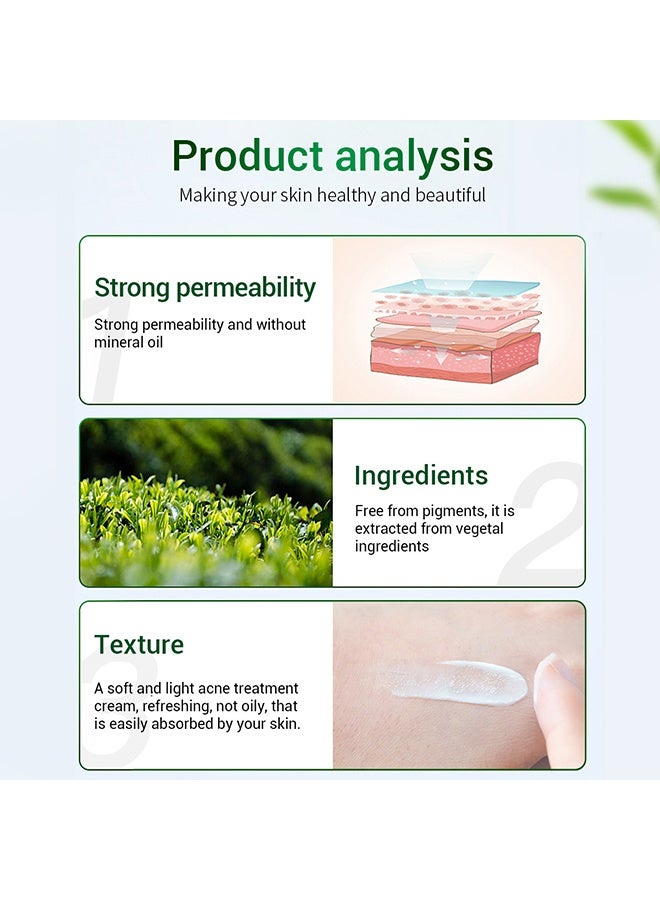 Product analysis

Making your skin healthy and beautiful

1

Strong permeability

Strong permeability and without mineral oil

2

Ingredients

Free from pigments, it is extracted from vegetal ingredients

3

Texture

A soft and light acne treatment cream, refreshing, not oily, that is easily absorbed by your skin.